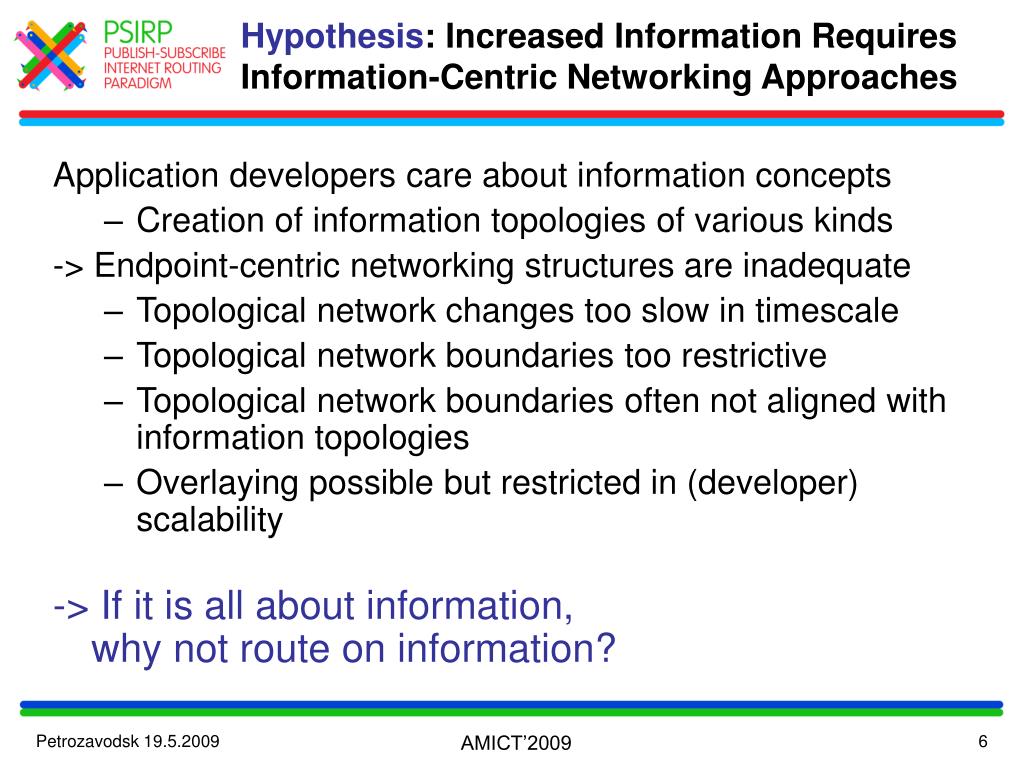 PSIRP
PUBLISH-SUBSCRIBE INTERNET ROUTING PARADIGM

Hypothesis: Increased Information Requires Information-Centric Networking Approaches

Application developers care about information concepts
– Creation of information topologies of various kinds
-> Endpoint-centric networking structures are inadequate
– Topological network changes too slow in timescale
– Topological network boundaries too restrictive
– Topological network boundaries often not aligned with information topologies
– Overlaying possible but restricted in (developer) scalability

-> If it is all about information, why not route on information?

Petrozavodsk 19.5.2009

AMICT'2009

6